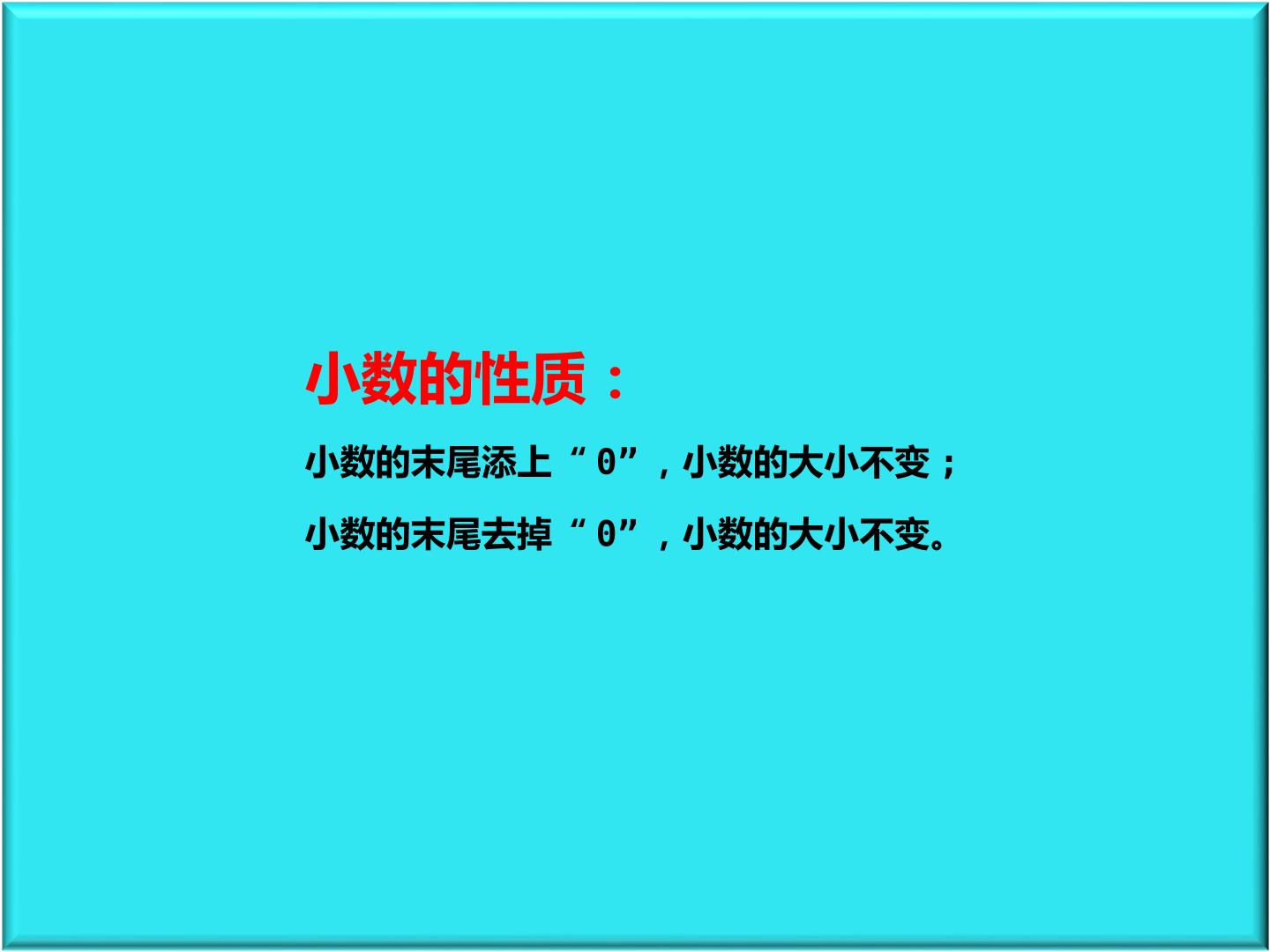 小数的性质：

小数的末尾添上“0”，小数的大小不变；

小数的末尾去掉“0”，小数的大小不变。